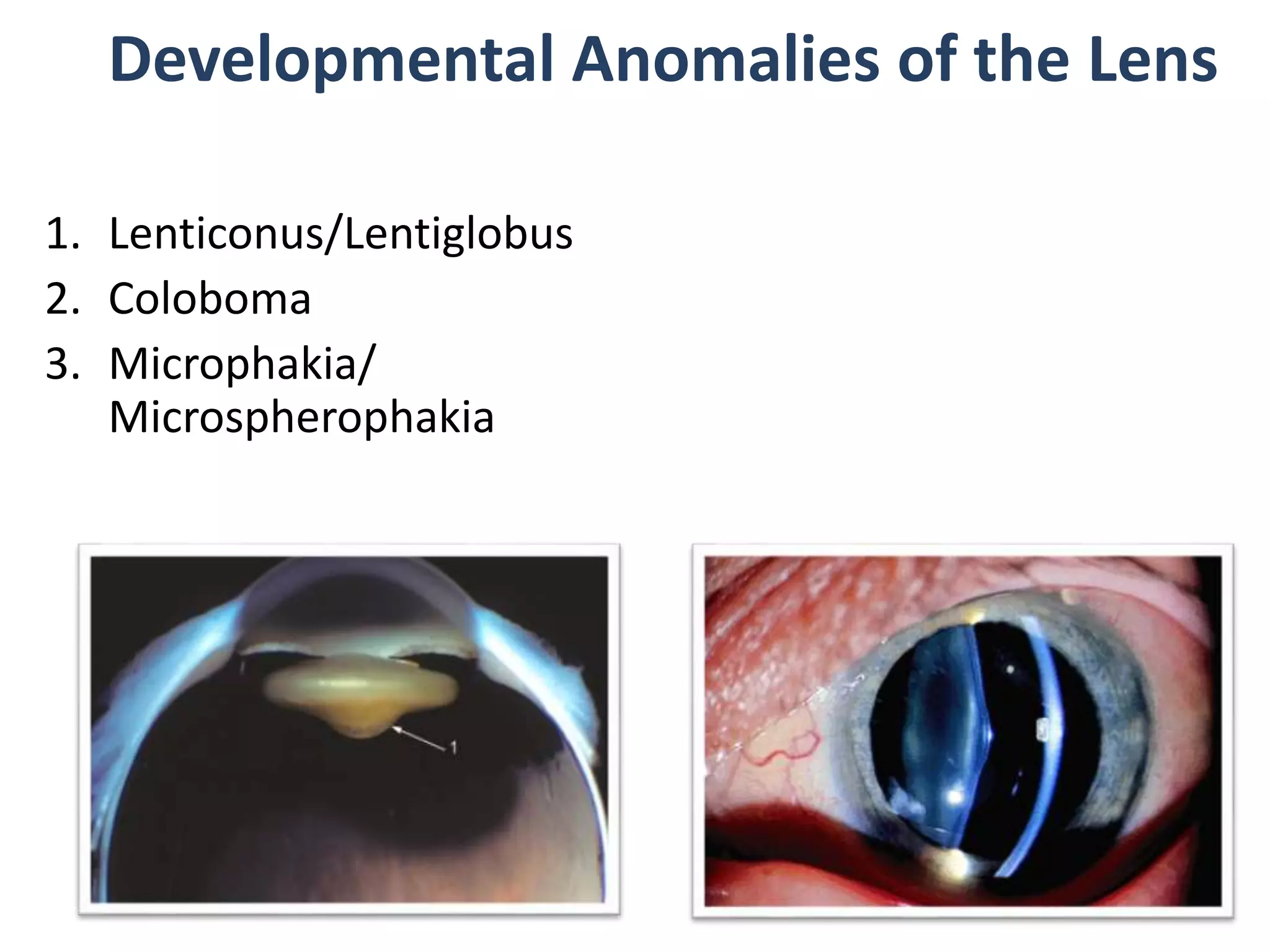 Developmental Anomalies of the Lens

1. Lenticonus/Lentiglobus
2. Coloboma
3. Microphakia/ Microspherophakia

1